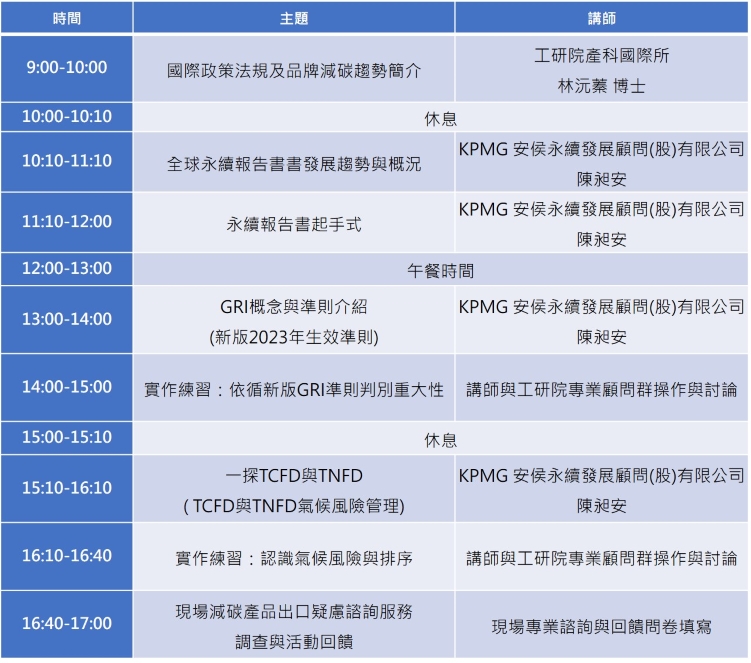 | 時間 | 主題 | 講師 |
|---|---|---|
| 9:00-10:00 | 國際政策法規及品牌減碳趨勢簡介 | 工研院產科國際所 林沅蓁 博士 |
| 10:00-10:10 | 休息 | |
| 10:10-11:10 | 全球永續報告書書發展趨勢與概況 | KPMG 安侯永續發展顧問(股)有限公司 陳昶安 |
| 11:10-12:00 | 永續報告書起手式 | KPMG 安侯永續發展顧問(股)有限公司 陳昶安 |
| 12:00-13:00 | 午餐時間 | |
| 13:00-14:00 | GRI概念與準則介紹 (新版2023年生效準則) | KPMG 安侯永續發展顧問(股)有限公司 陳昶安 |
| 14:00-15:00 | 實作練習：依循新版GRI準則判別重大性 | 講師與工研院專業顧問群操作與討論 |
| 15:00-15:10 | 休息 | |
| 15:10-16:10 | 一探TCFD與TNFD ( TCFD與TNFD氣候風險管理) | KPMG 安侯永續發展顧問(股)有限公司 陳昶安 |
| 16:10-16:40 | 實作練習：認識氣候風險與排序 | 講師與工研院專業顧問群操作與討論 |
| 16:40-17:00 | 現場減碳產品出口疑慮諮詢服務 調查與活動回饋 | 現場專業諮詢與回饋問卷填寫 |